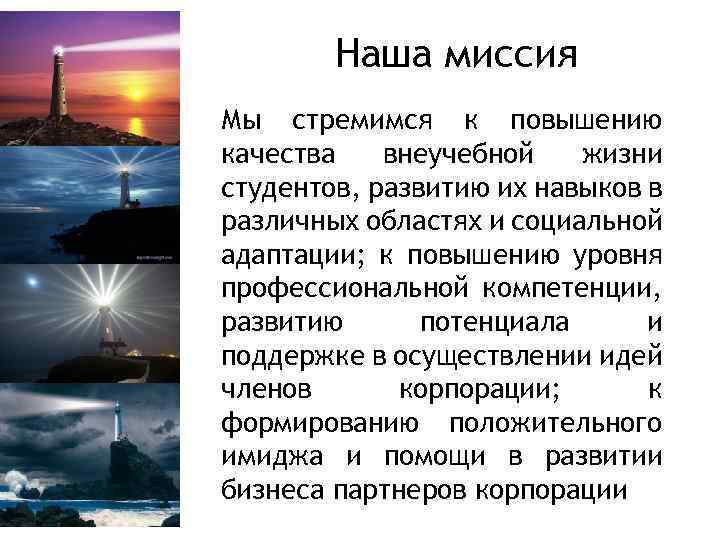 Наша миссия

Мы стремимся к повышению качества внеучебной жизни студентов, развитию их навыков в различных областях и социальной адаптации; к повышению уровня профессиональной компетенции, развитию потенциала и поддержке в осуществлении идей членов корпорации; к формированию положительного имиджа и помощи в развитии бизнеса партнеров корпорации